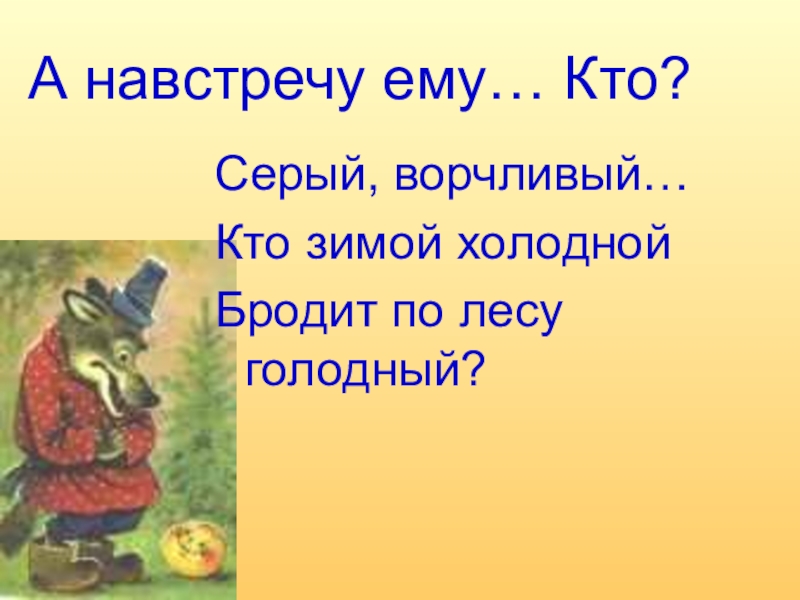 А навстречу ему… Кто?

Серый, ворчливый…
Кто зимой холодной
Бродит по лесу голодный?